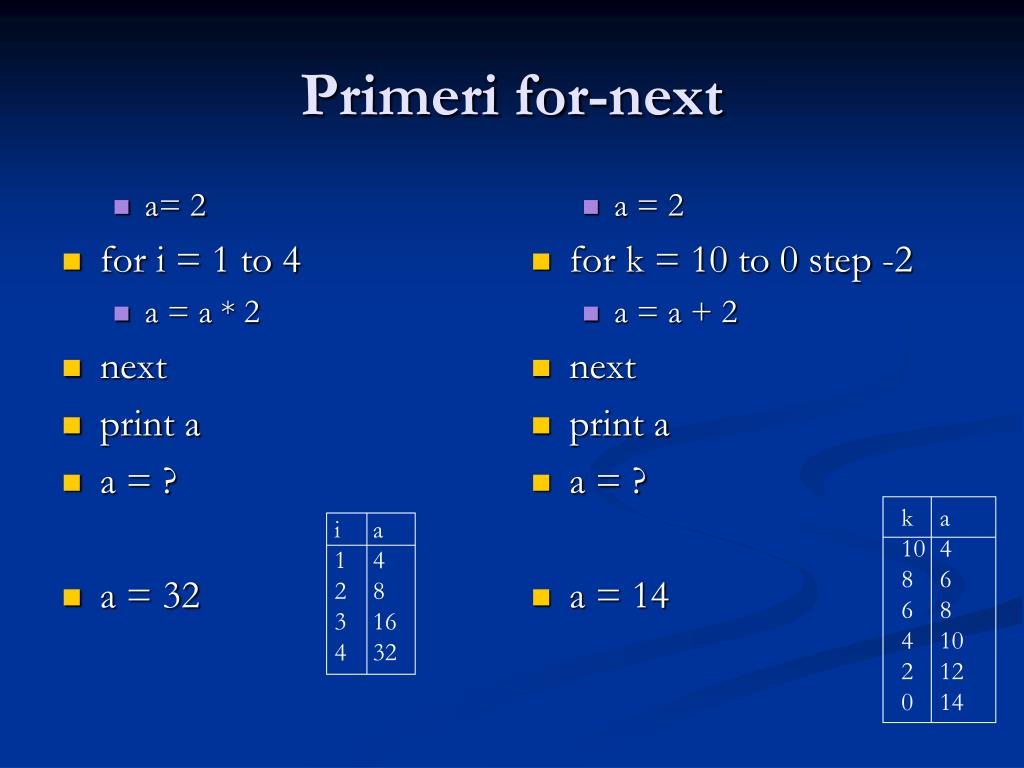 Primeri for-next

a= 2
for i = 1 to 4
a = a * 2
next
print a
a = ?

a = 32

| i | a |
|---|---|
| 1 | 4 |
| 2 | 8 |
| 3 | 16 |
| 4 | 32 |

a = 2
for k = 10 to 0 step -2
a = a + 2
next
print a
a = ?

a = 14

| k | a |
|---|---|
| 10 | 4 |
| 8 | 6 |
| 6 | 8 |
| 4 | 10 |
| 2 | 12 |
| 0 | 14 |